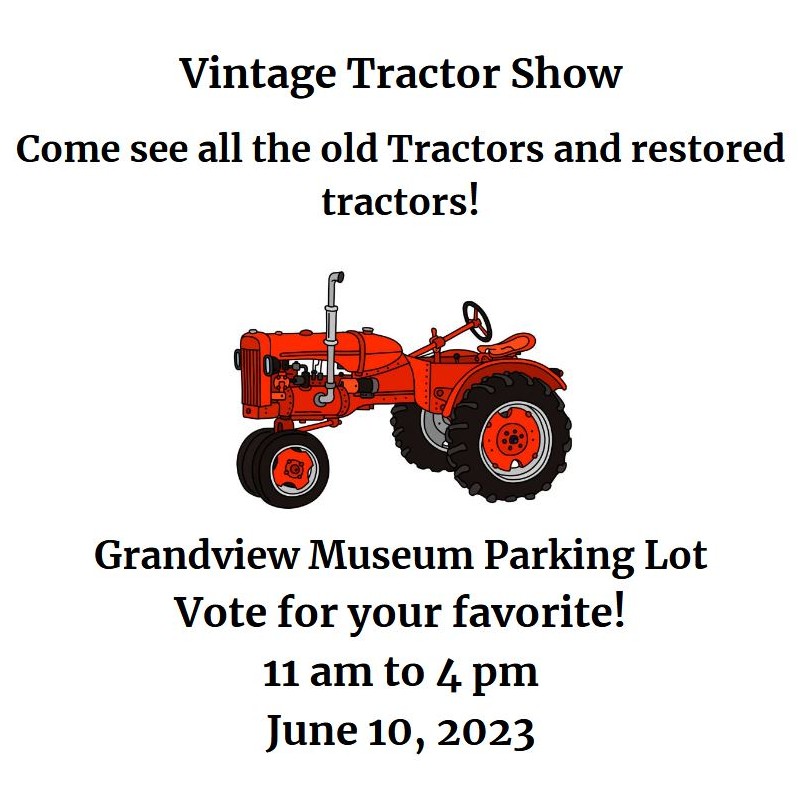 Vintage Tractor Show

Come see all the old Tractors and restored tractors!

Grandview Museum Parking Lot
Vote for your favorite!
11 am to 4 pm
June 10, 2023